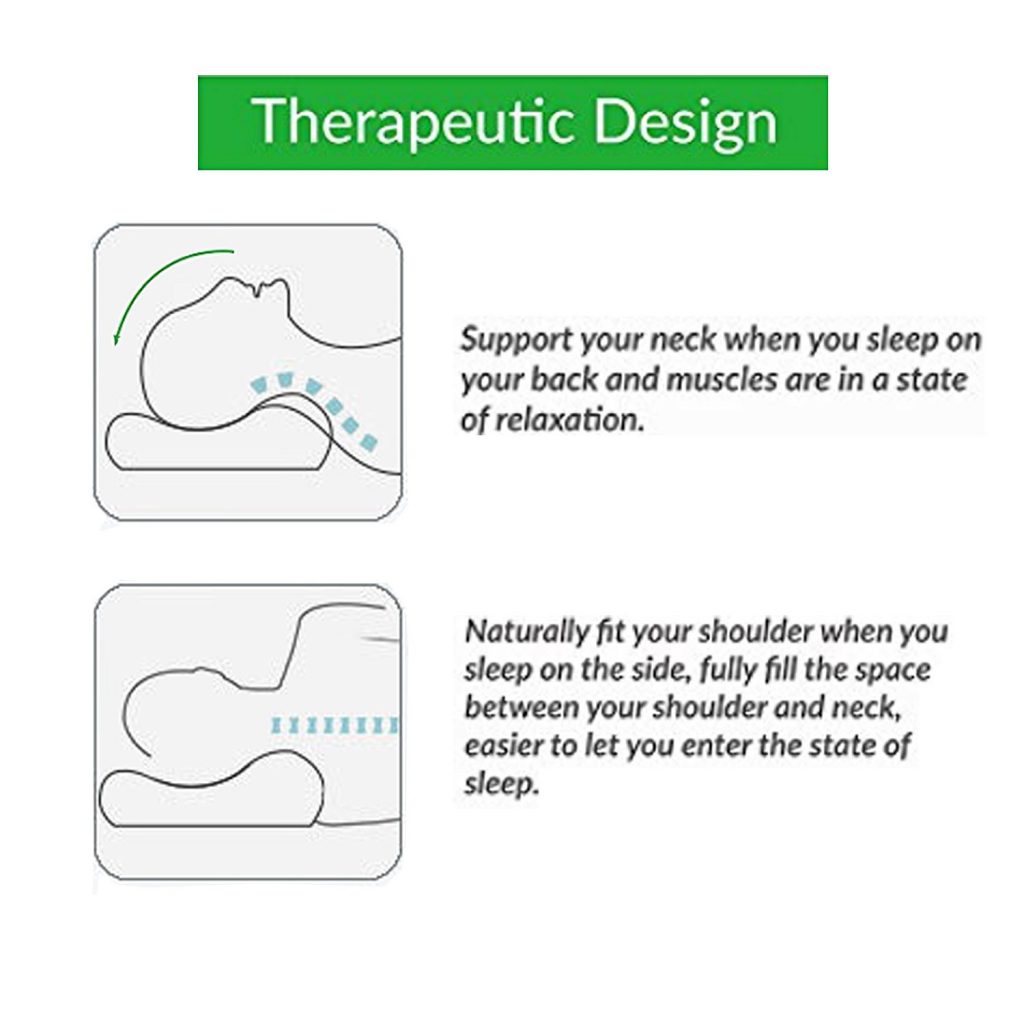 Therapeutic Design

Support your neck when you sleep on your back and muscles are in a state of relaxation.

Naturally fit your shoulder when you sleep on the side, fully fill the space between your shoulder and neck, easier to let you enter the state of sleep.